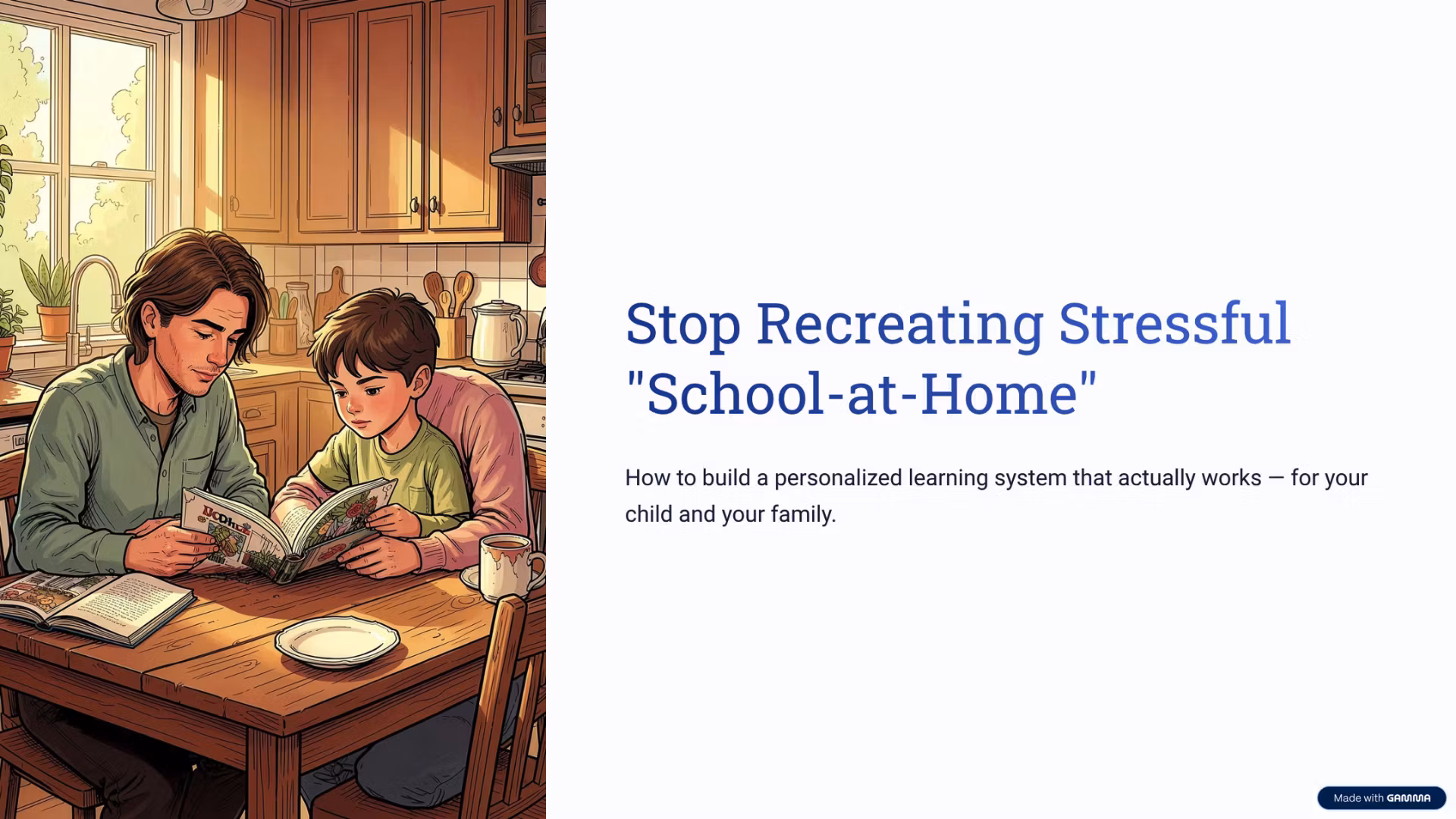 Stop Recreating Stressful "School-at-Home"

How to build a personalized learning system that actually works — for your child and your family.

Made with GAMMA